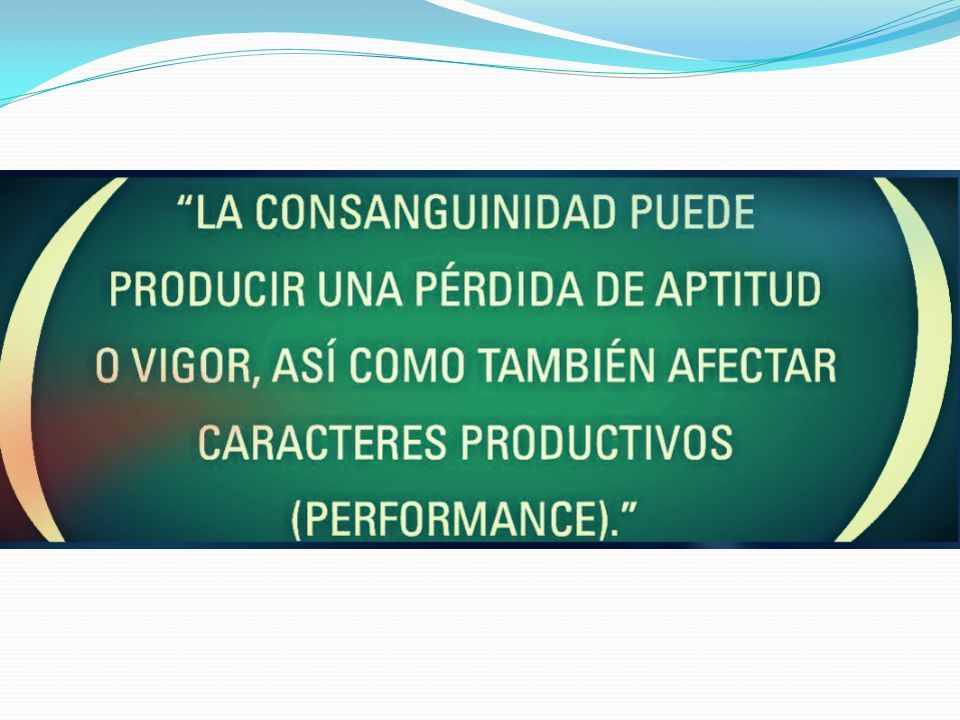 “LA CONSANGUINIDAD PUEDE PRODUCIR UNA PÉRDIDA DE APTITUD O VIGOR, ASÍ COMO TAMBIÉN AFECTAR CARACTERES PRODUCTIVOS (PERFORMANCE).”